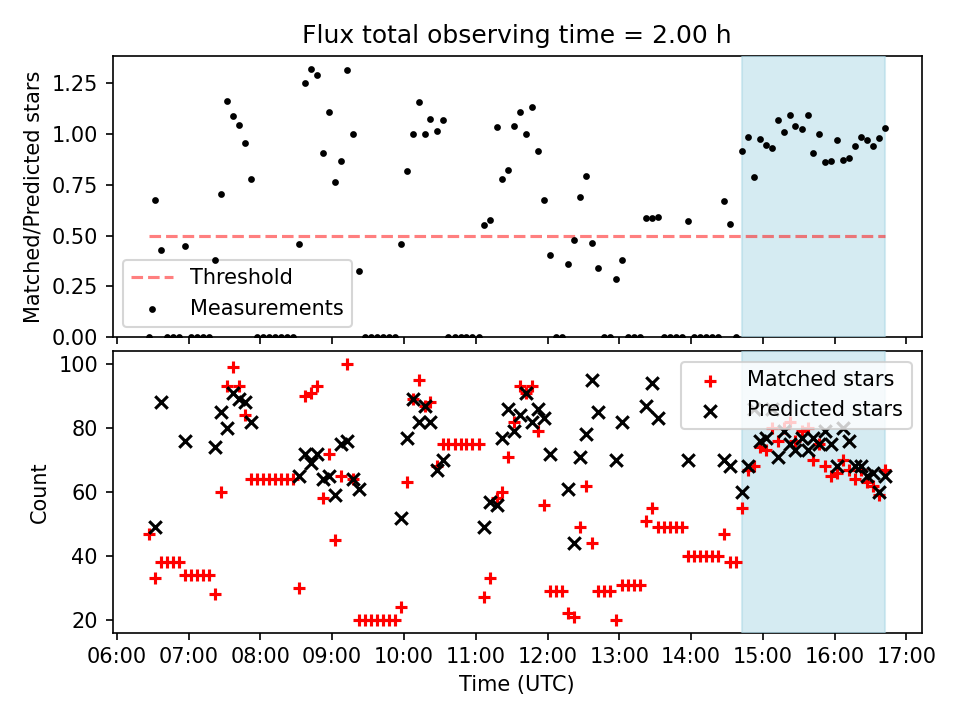 Flux total observing time = 2.00 h

Matched/Predicted stars

1.25
1.00
0.75
0.50
0.25
0.00

Threshold
Measurements

Count

100
80
60
40
20

Matched stars
Predicted stars

06:00 07:00 08:00 09:00 10:00 11:00 12:00 13:00 14:00 15:00 16:00 17:00

Time (UTC)